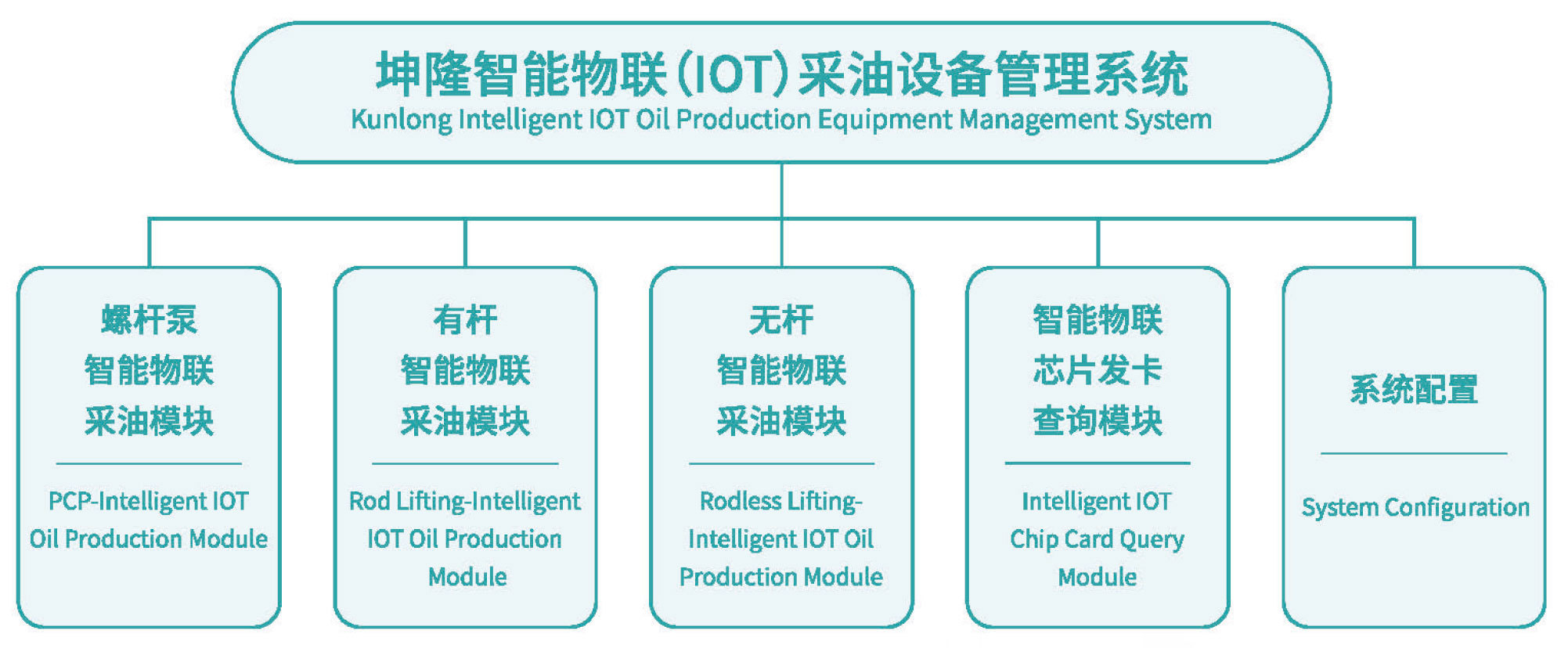 坤隆智能物联（IOT）采油设备管理系统
Kunlong Intelligent IOT Oil Production Equipment Management System

螺杆泵
智能物联
采油模块

PCP-Intelligent IOT Oil Production Module

有杆
智能物联
采油模块

Rod Lifting-Intelligent IOT Oil Production Module

无杆
智能物联
采油模块

Rodless Lifting-Intelligent IOT Oil Production Module

智能物联
芯片发卡
查询模块

Intelligent IOT Chip Card Query Module

系统配置

System Configuration